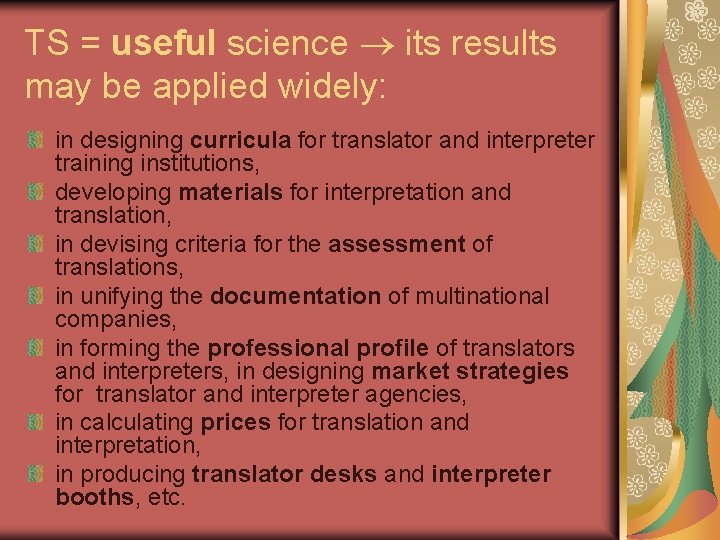 TS = useful science $\rightarrow$ its results may be applied widely:

in designing curricula for translator and interpreter training institutions,

developing materials for interpretation and translation,

in devising criteria for the assessment of translations,

in unifying the documentation of multinational companies,

in forming the professional profile of translators and interpreters, in designing market strategies for translator and interpreter agencies,

in calculating prices for translation and interpretation,

in producing translator desks and interpreter booths, etc.